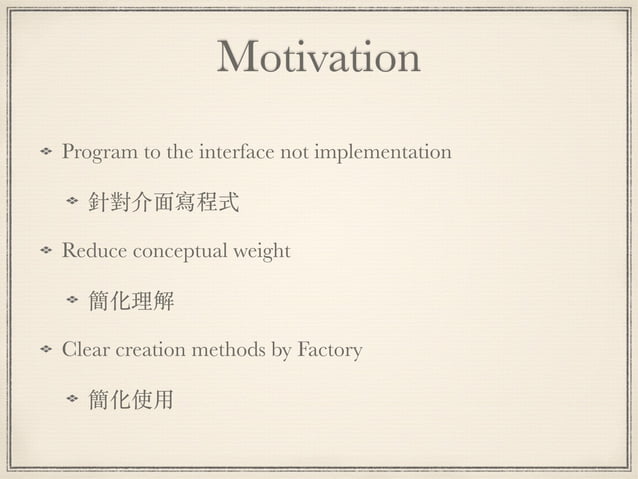 Motivation

Program to the interface not implementation

針對介面寫程式

Reduce conceptual weight

簡化理解

Clear creation methods by Factory

簡化使用